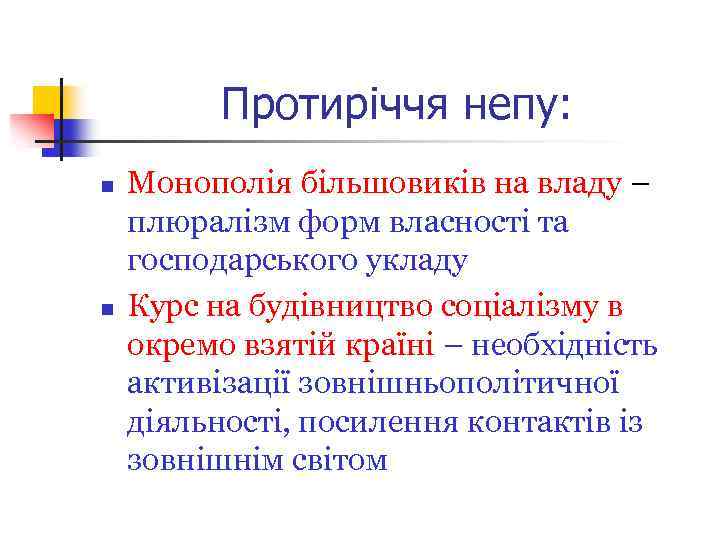 Протиріччя непу:

Монополія більшовиків на владу – плюралізм форм власності та господарського укладу

Курс на будівництво соціалізму в окремо взятій країні – необхідність активізації зовнішньополітичної діяльності, посилення контактів із зовнішнім світом